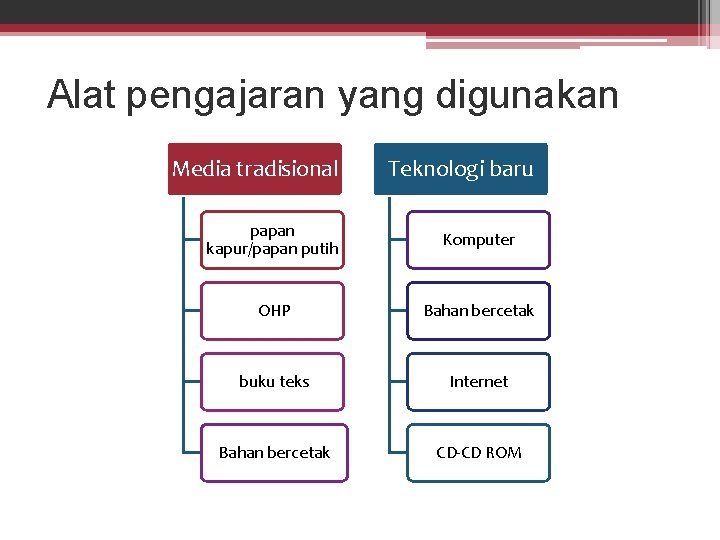 Alat pengajaran yang digunakan

Media tradisional

papan kapur/papan putih

OHP

buku teks

Bahan bercetak

Teknologi baru

Komputer

Bahan bercetak

Internet

CD-CD ROM